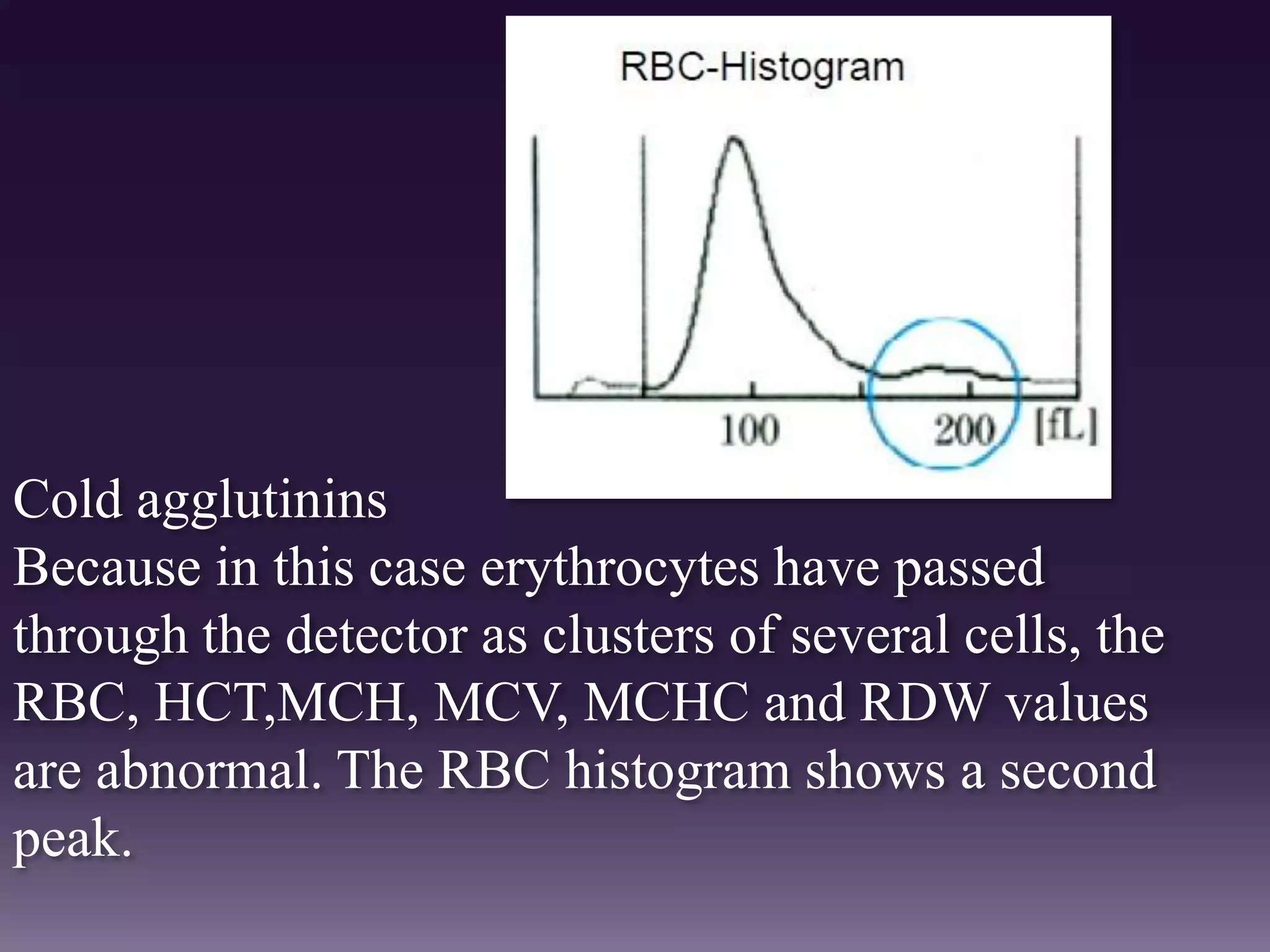 RBC-Histogram

100

200

[fL]

Cold agglutinins
Because in this case erythrocytes have passed through the detector as clusters of several cells, the RBC, HCT,MCH, MCV, MCHC and RDW values are abnormal. The RBC histogram shows a second peak.